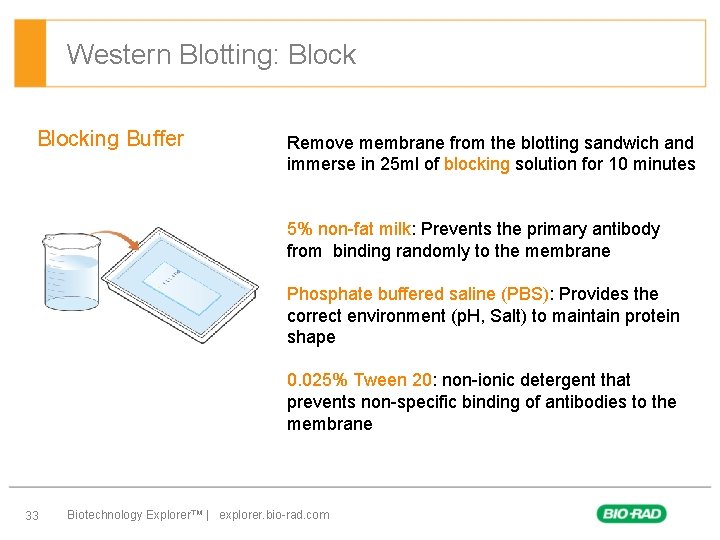 Western Blotting: Block

Blocking Buffer

Remove membrane from the blotting sandwich and immerse in 25ml of blocking solution for 10 minutes

5% non-fat milk: Prevents the primary antibody from binding randomly to the membrane

Phosphate buffered saline (PBS): Provides the correct environment (pH, Salt) to maintain protein shape

0.025% Tween 20: non-ionic detergent that prevents non-specific binding of antibodies to the membrane

33 Biotechnology Explorer™ | explorer.bio-rad.com

BIO-RAD